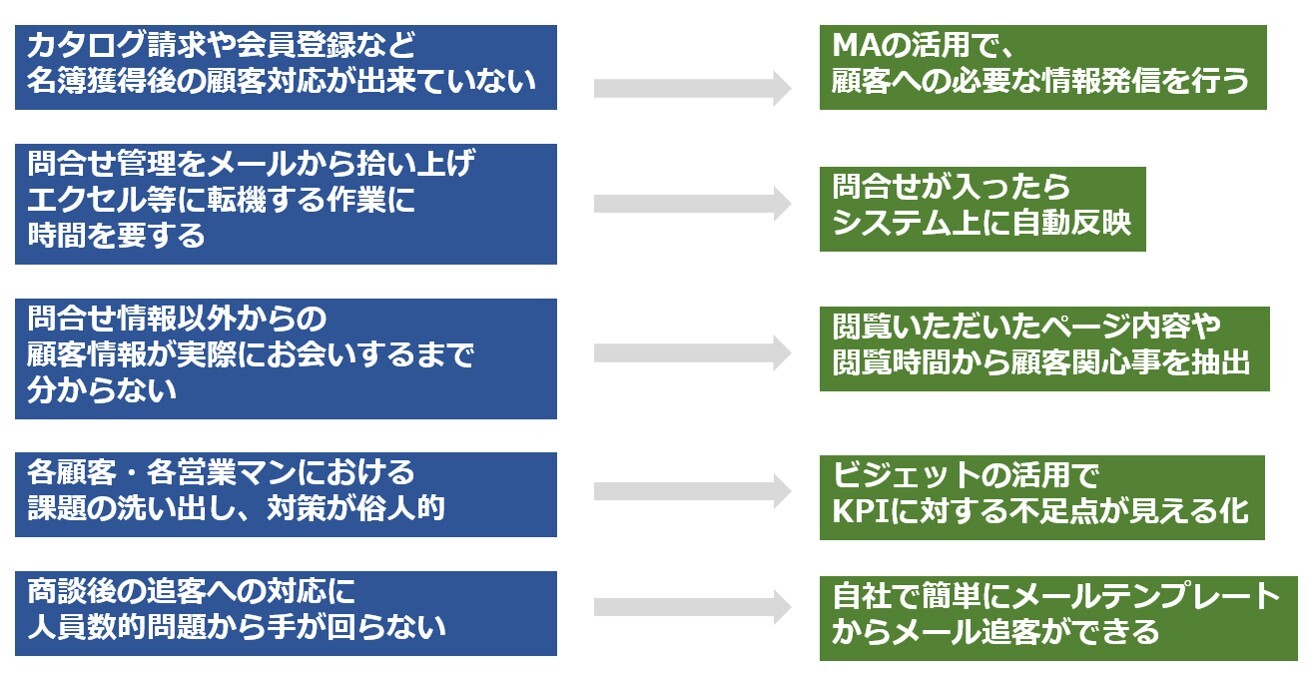 カタログ請求や会員登録など
名簿獲得後の顧客対応が出来ていない

MAの活用で、
顧客への必要な情報発信を行う

問合せ管理をメールから拾い上げ
エクセル等に転機する作業に
時間を要する

問合せが入ったら
システム上に自動反映

問合せ情報以外からの
顧客情報が実際にお会いするまで
分からない

閲覧いただいたページ内容や
閲覧時間から顧客関心事を抽出

各顧客・各営業マンにおける
課題の洗い出し、対策が俗人的

ビジェットの活用で
KPIに対する不足点が見える化

商談後の追客への対応に
人員数的問題から手が回らない

自社で簡単にメールテンプレート
からメール追客ができる